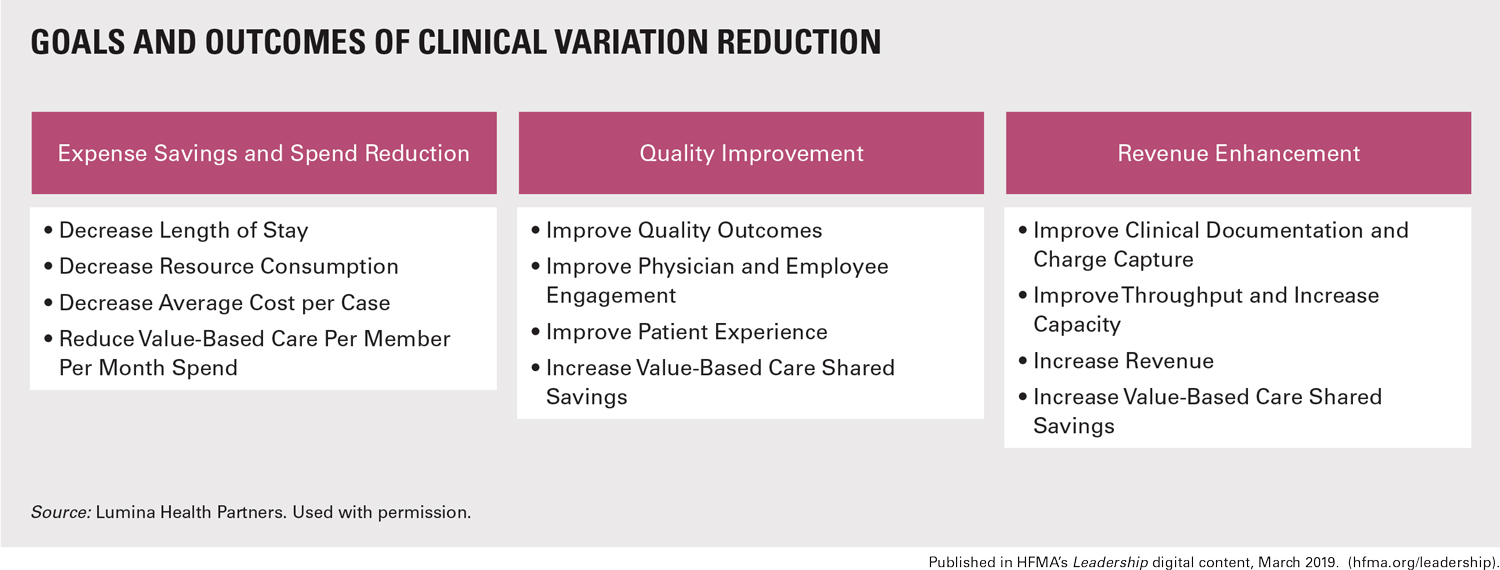 GOALS AND OUTCOMES OF CLINICAL VARIATION REDUCTION

Expense Savings and Spend Reduction

• Decrease Length of Stay
• Decrease Resource Consumption
• Decrease Average Cost per Case
• Reduce Value-Based Care Per Member Per Month Spend

Quality Improvement

• Improve Quality Outcomes
• Improve Physician and Employee Engagement
• Improve Patient Experience
• Increase Value-Based Care Shared Savings

Revenue Enhancement

• Improve Clinical Documentation and Charge Capture
• Improve Throughput and Increase Capacity
• Increase Revenue
• Increase Value-Based Care Shared Savings

Source: Lumina Health Partners. Used with permission.

Published in HFMA's Leadership digital content, March 2019. (hfma.org/leadership).